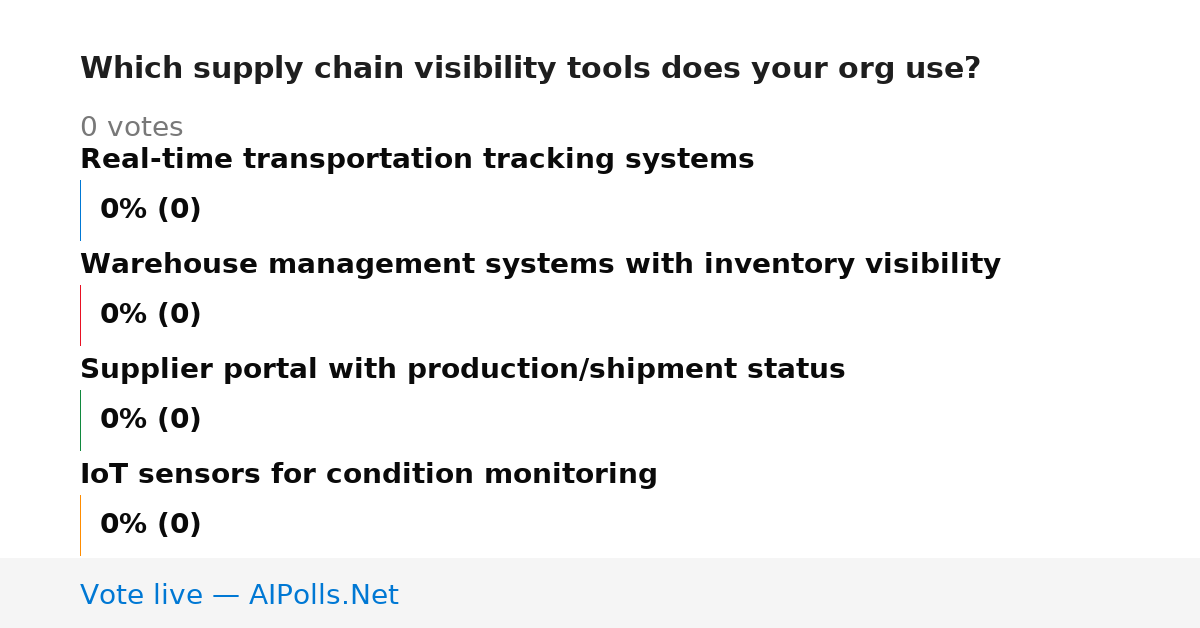 Which supply chain visibility tools does your org use?

0 votes

Real-time transportation tracking systems

0% (0)

Warehouse management systems with inventory visibility

0% (0)

Supplier portal with production/shipment status

0% (0)

IoT sensors for condition monitoring

0% (0)

Vote live — AIPolls.Net